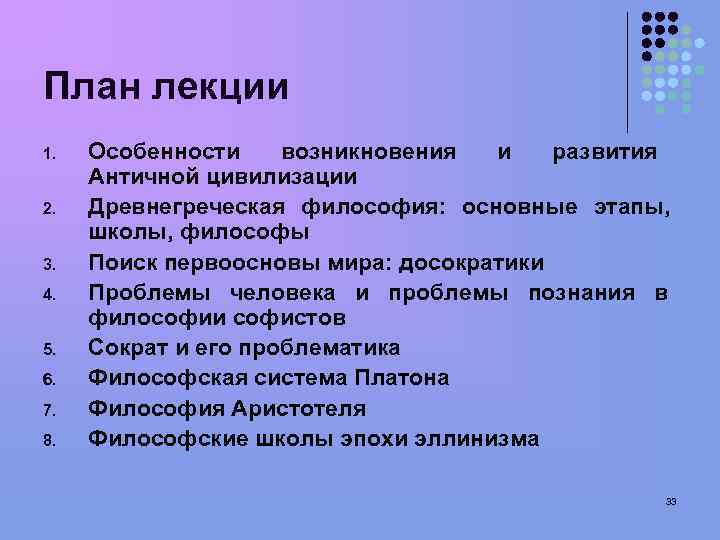 План лекции

1. Особенности возникновения и развития Античной цивилизации
2. Древнегреческая философия: основные этапы, школы, философы
3. Поиск первоосновы мира: досократики
4. Проблемы человека и проблемы познания в философии софистов
5. Сократ и его проблематика
6. Философская система Платона
7. Философия Аристотеля
8. Философские школы эпохи эллинизма

33